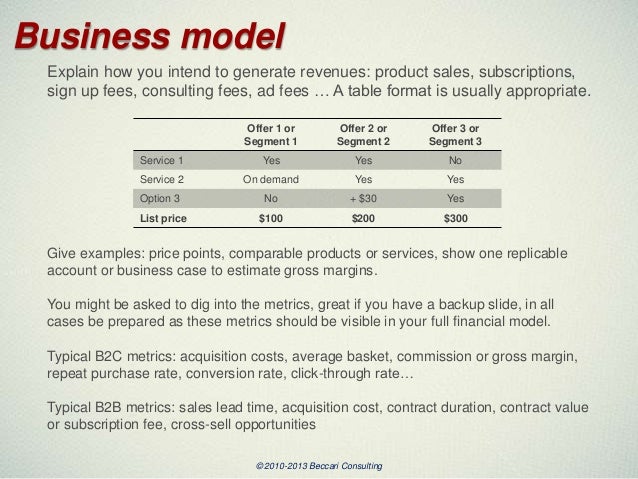 Business model

Explain how you intend to generate revenues: product sales, subscriptions, sign up fees, consulting fees, ad fees … A table format is usually appropriate.

| | Offer 1 or Segment 1 | Offer 2 or Segment 2 | Offer 3 or Segment 3 |
|---|---|---|---|
| Service 1 | Yes | Yes | No |
| Service 2 | On demand | Yes | Yes |
| Option 3 | No | + $30 | Yes |
| List price | $100 | $200 | $300 |

Give examples: price points, comparable products or services, show one replicable account or business case to estimate gross margins.

You might be asked to dig into the metrics, great if you have a backup slide, in all cases be prepared as these metrics should be visible in your full financial model.

Typical B2C metrics: acquisition costs, average basket, commission or gross margin, repeat purchase rate, conversion rate, click-through rate…

Typical B2B metrics: sales lead time, acquisition cost, contract duration, contract value or subscription fee, cross-sell opportunities

©2010-2013 Beccari Consulting